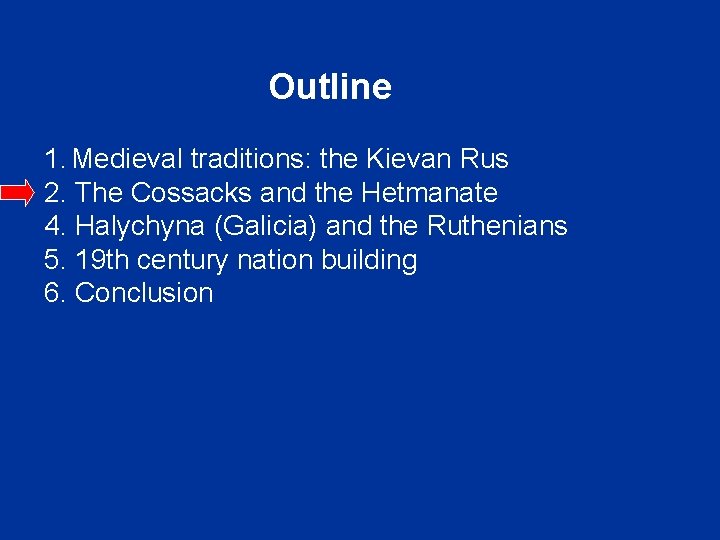 Outline

1. Medieval traditions: the Kievan Rus
2. The Cossacks and the Hetmanate
4. Halychyna (Galicia) and the Ruthenians
5. 19th century nation building
6. Conclusion